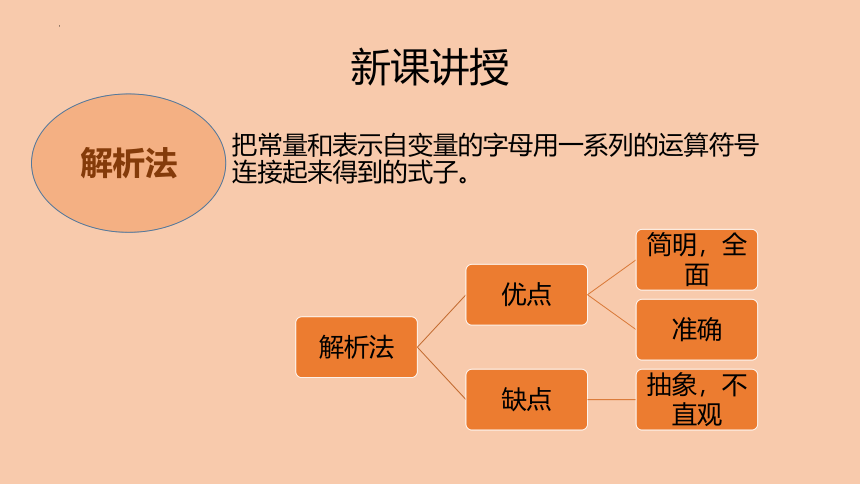 新课讲授

解析法

把常量和表示自变量的字母用一系列的运算符号连接起来得到的式子。

解析法

优点

简明，全面

准确

缺点

抽象，不直观